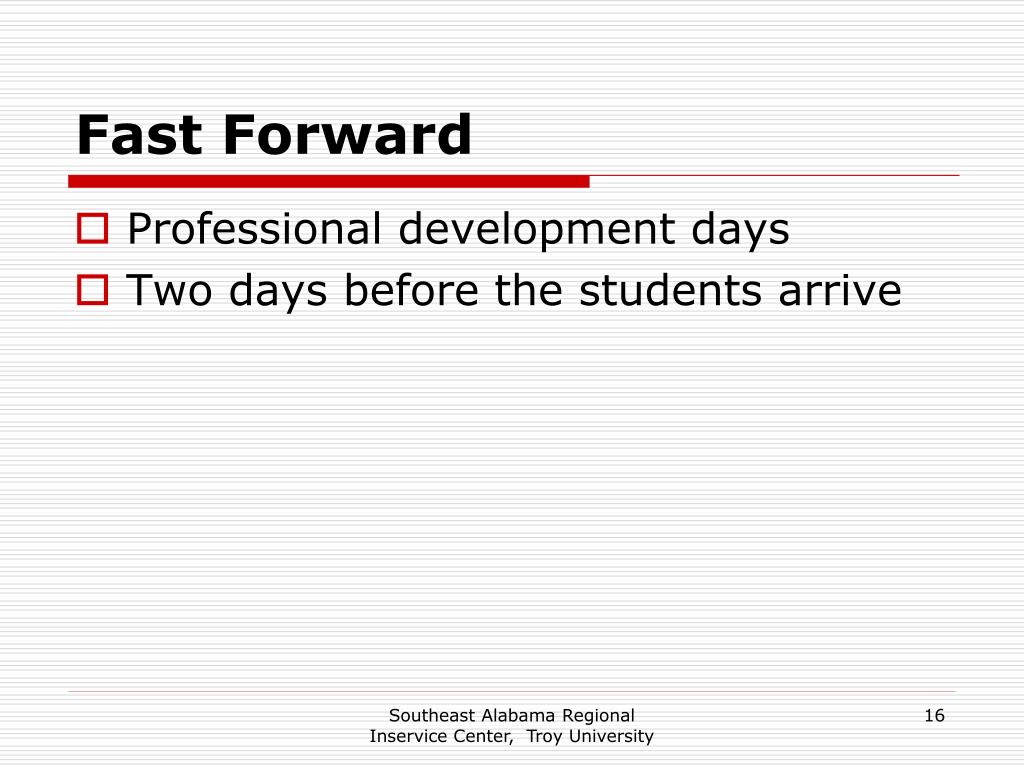 Fast Forward

Professional development days

Two days before the students arrive

Southeast Alabama Regional Inservice Center, Troy University

16